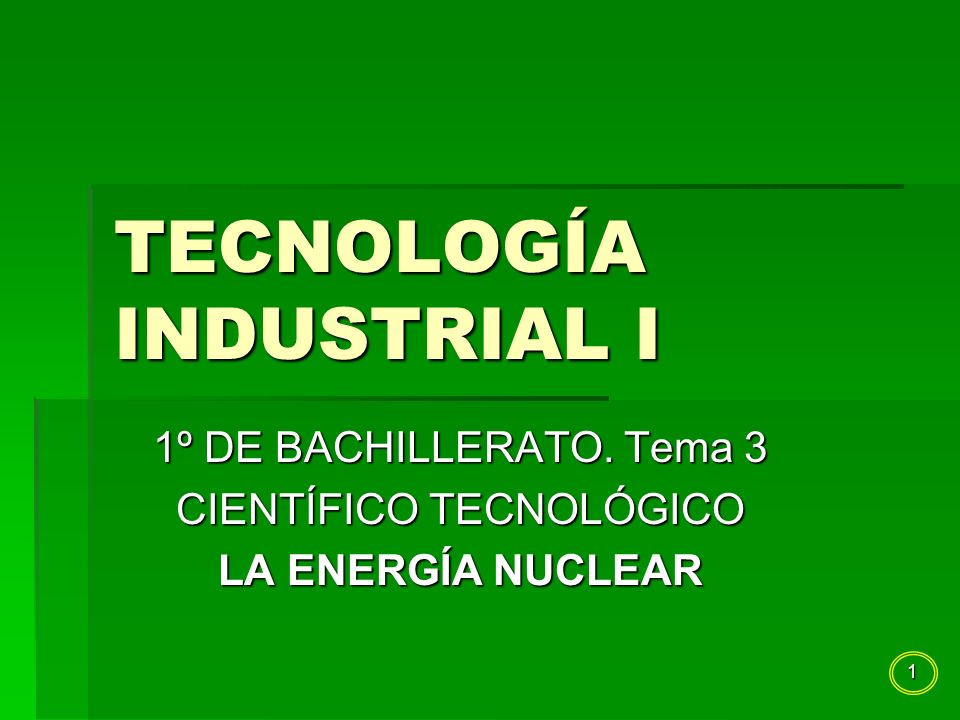 TECNOLOGÍA INDUSTRIAL I

1º DE BACHILLERATO. Tema 3
CIENTÍFICO TECNOLÓGICO
LA ENERGÍA NUCLEAR

1